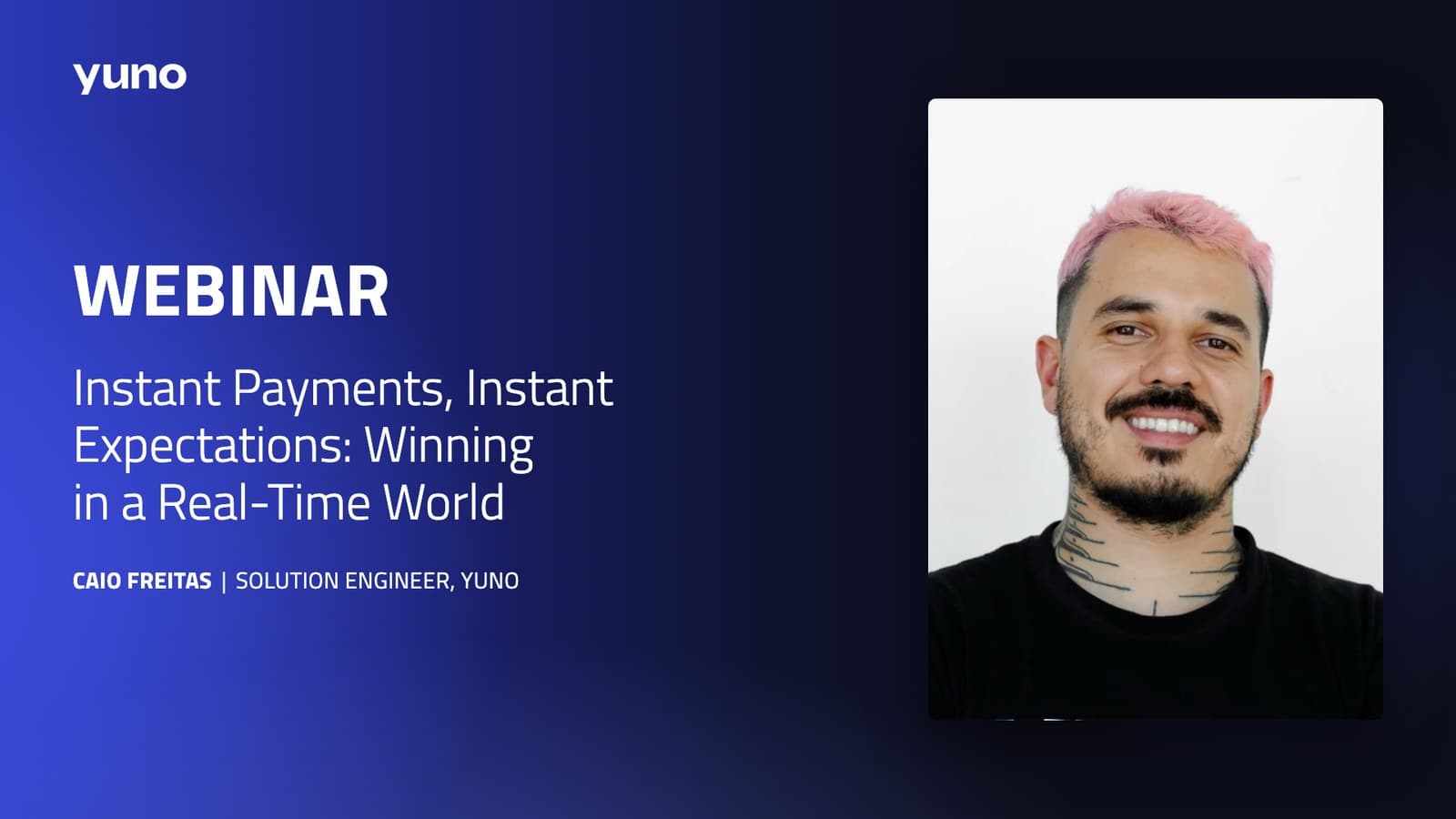 yuno

WEBINAR

Instant Payments, Instant Expectations: Winning in a Real-Time World

CAIO FREITAS | SOLUTION ENGINEER, YUNO